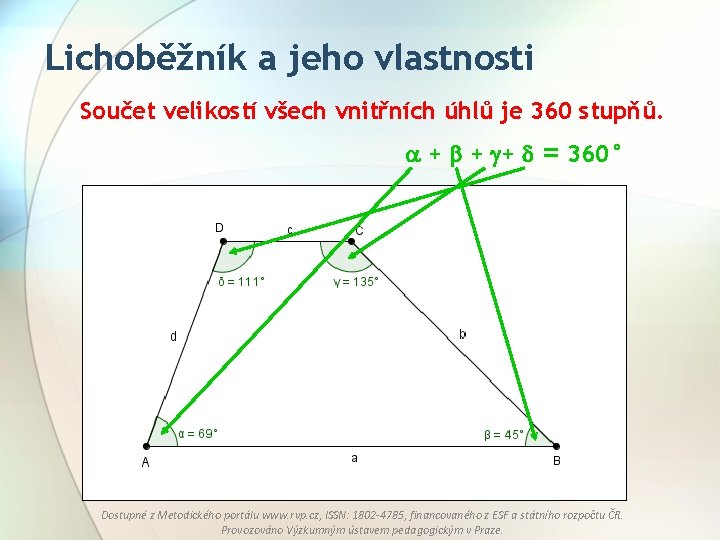 Lichoběžník a jeho vlastnosti

Součet velikostí všech vnitřních úhlů je 360 stupňů.

$\alpha + \beta + \gamma + \delta = 360°$

D

c

C

$\delta = 111°$

$\gamma = 135°$

d

b

$\alpha = 69°$

$\beta = 45°$

A

a

B

Dostupné z Metodického portálu www.rvp.cz, ISSN: 1802-4785, financovaného z ESF a státního rozpočtu ČR. Provozováno Výzkumným ústavem pedagogickým v Praze.